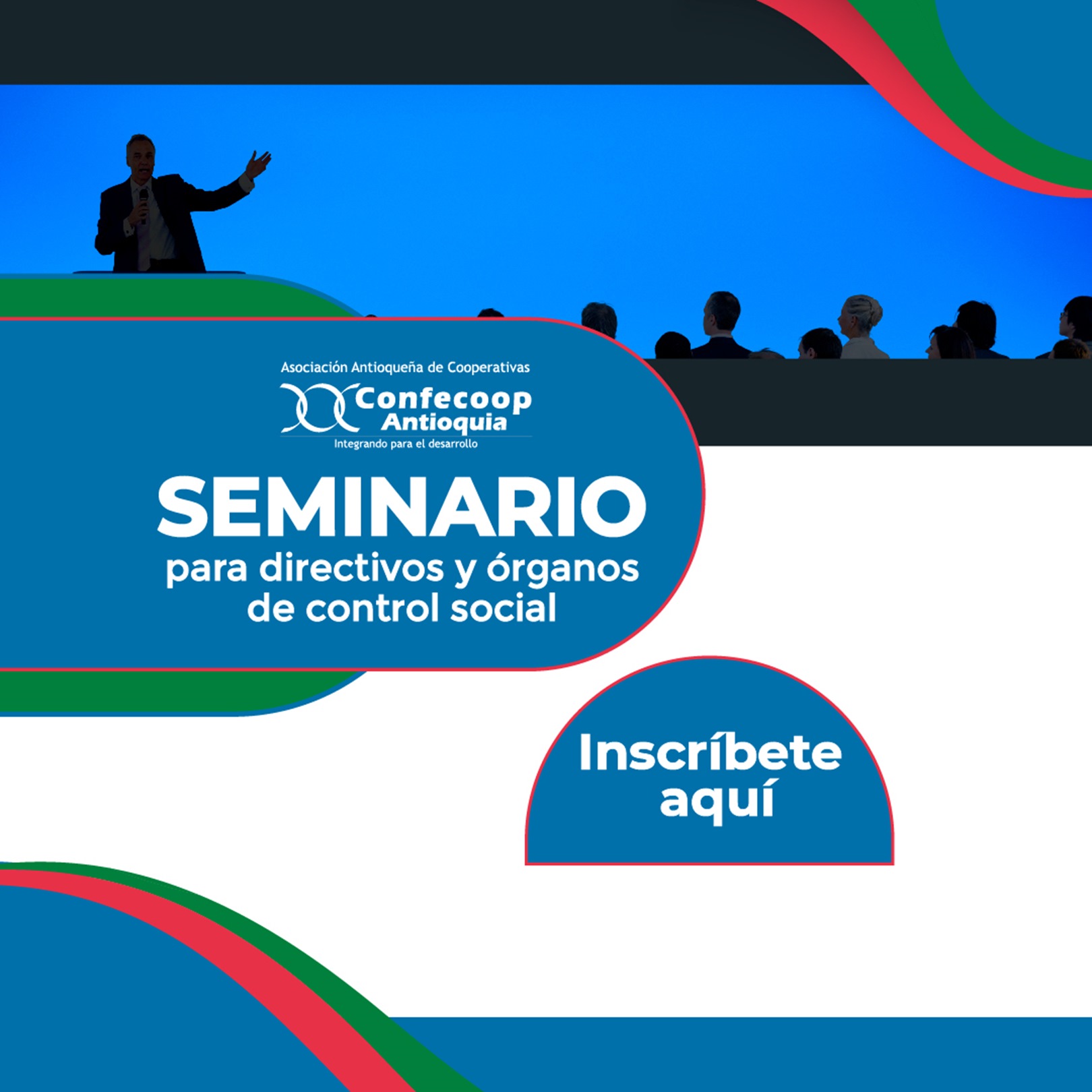 Asociación Antioqueña de Cooperativas
Confecoop
Antioquia
Integrando para el desarrollo

SEMINARIO
para directivos y órganos de control social

Inscríbete aquí